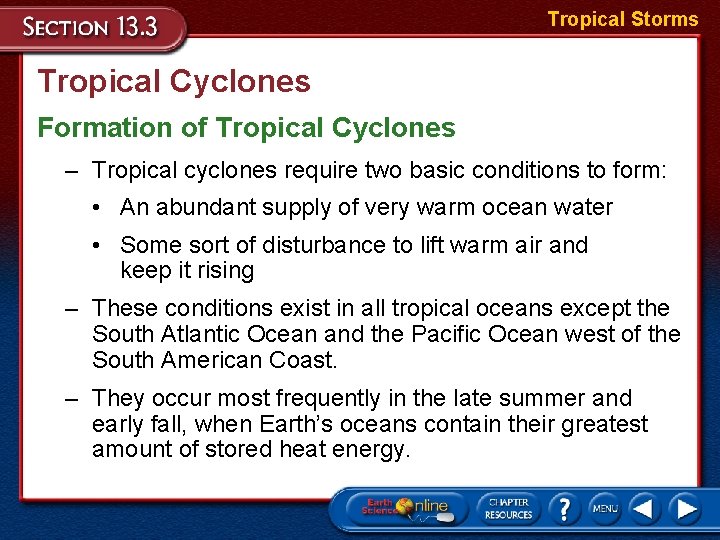 SECTION 13.3

Tropical Storms

Tropical Cyclones

Formation of Tropical Cyclones

– Tropical cyclones require two basic conditions to form:

• An abundant supply of very warm ocean water

• Some sort of disturbance to lift warm air and keep it rising

– These conditions exist in all tropical oceans except the South Atlantic Ocean and the Pacific Ocean west of the South American Coast.

– They occur most frequently in the late summer and early fall, when Earth's oceans contain their greatest amount of stored heat energy.

Earth Science Online

CHAPTER RESOURCES

?

MENU